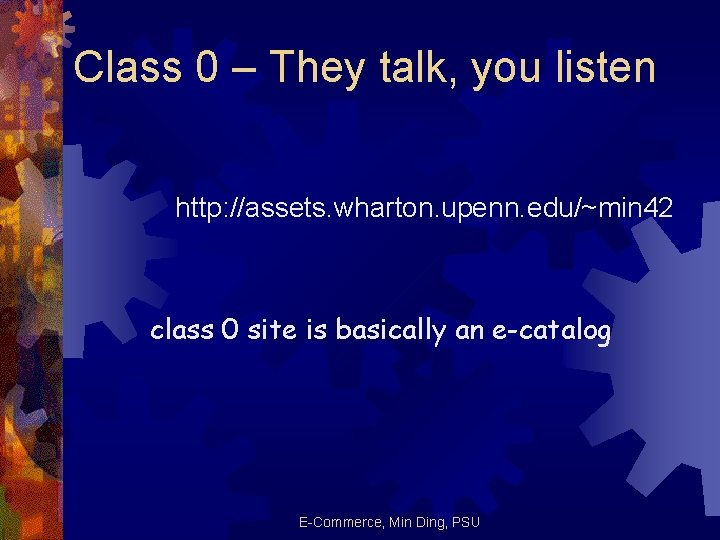 Class 0 – They talk, you listen

http://assets.wharton.upenn.edu/~min42

class 0 site is basically an e-catalog

E-Commerce, Min Ding, PSU